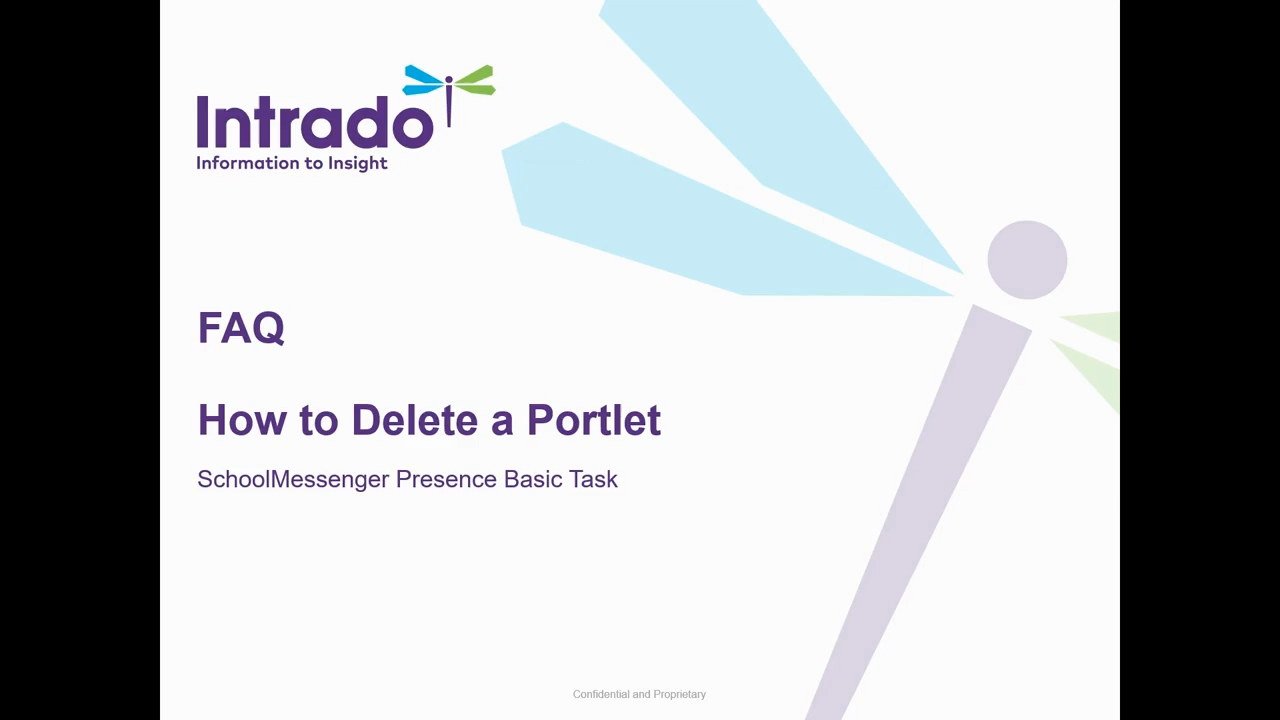 Intrado
Information to Insight

FAQ

How to Delete a Portlet

SchoolMessenger Presence Basic Task

Confidential and Proprietary